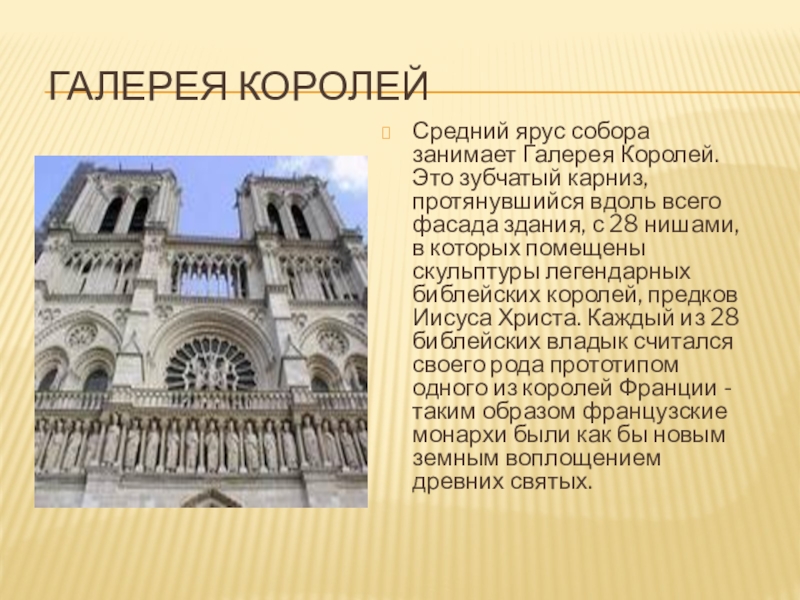 ГАЛЕРЕЯ КОРОЛЕЙ

Средний ярус собора занимает Галерея Королей. Это зубчатый карниз, протянувшийся вдоль всего фасада здания, с 28 нишами, в которых помещены скульптуры легендарных библейских королей, предков Иисуса Христа. Каждый из 28 библейских владык считался своего рода прототипом одного из королей Франции - таким образом французские монархи были как бы новым земным воплощением древних святых.